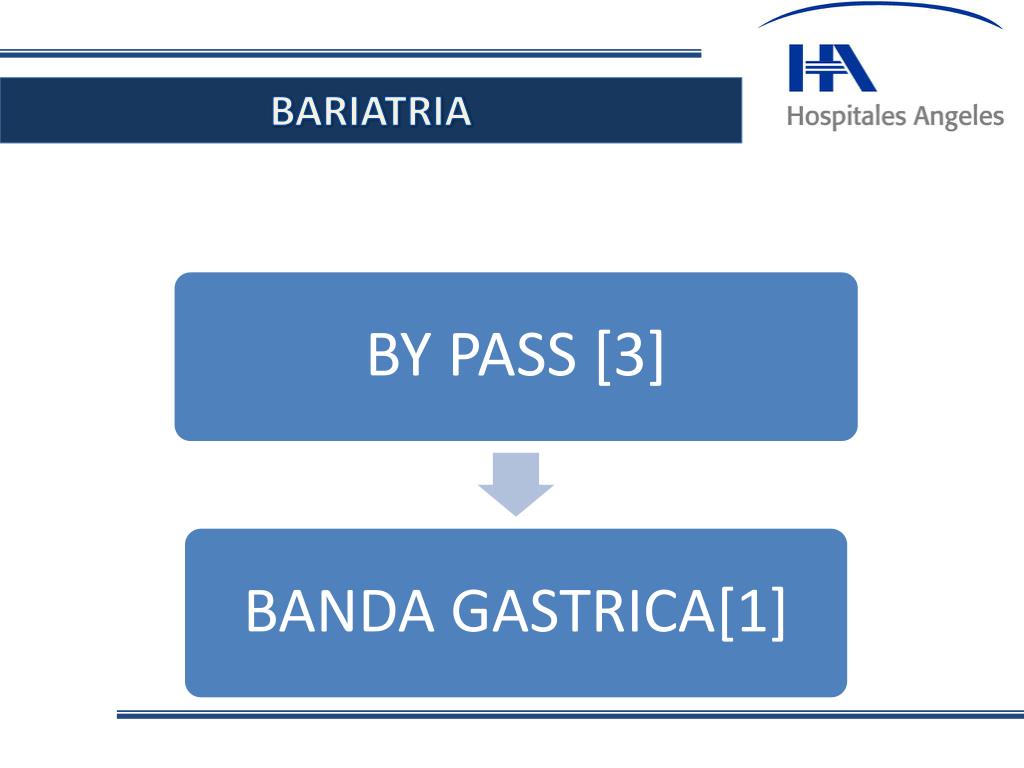 BARIATRIA

HA
Hospitales Angeles

BY PASS [3]

BANDA GASTRICA[1]